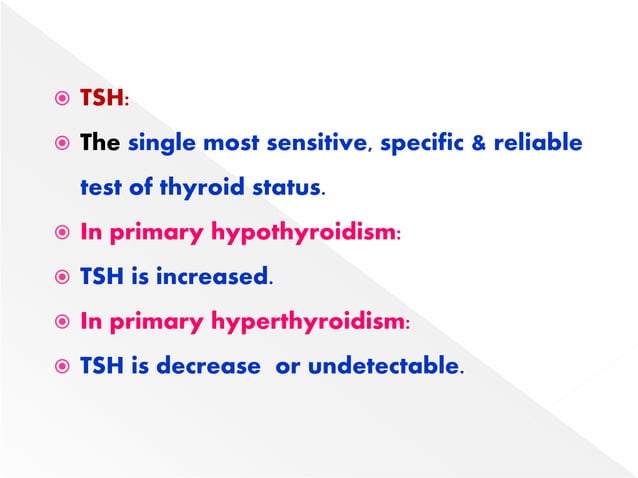 TSH:

The single most sensitive, specific & reliable test of thyroid status.

In primary hypothyroidism:

TSH is increased.

In primary hyperthyroidism:

TSH is decrease or undetectable.